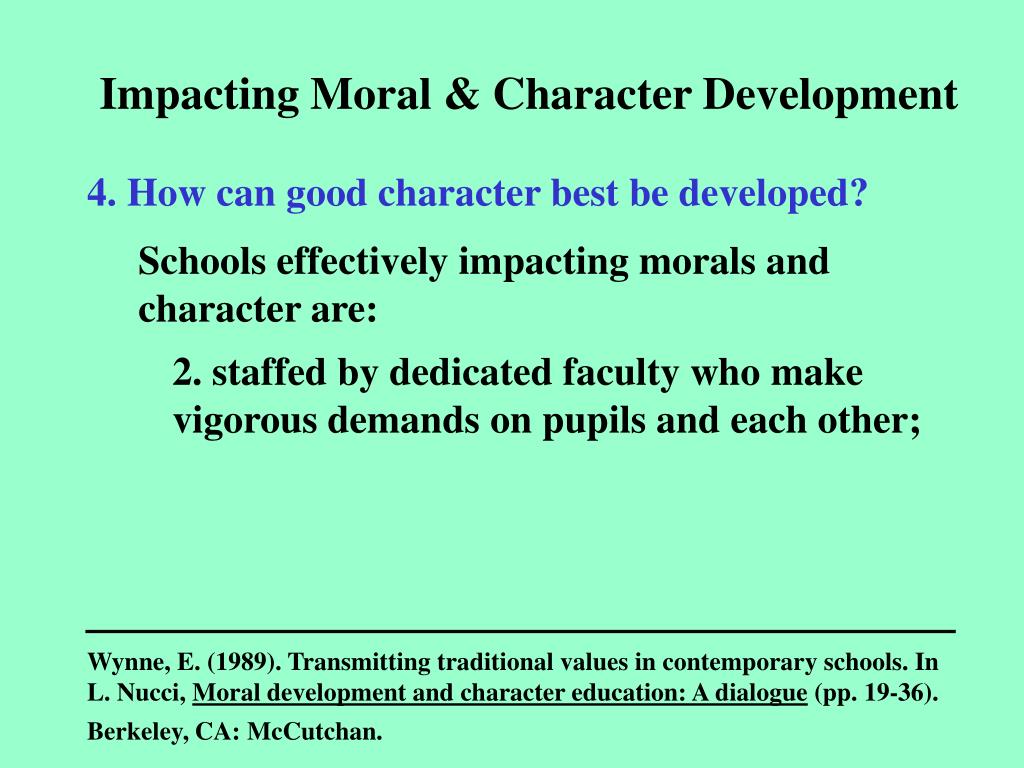 Impacting Moral & Character Development

4. How can good character best be developed?

Schools effectively impacting morals and character are:

2. staffed by dedicated faculty who make vigorous demands on pupils and each other;

Wynne, E. (1989). Transmitting traditional values in contemporary schools. In L. Nucci, Moral development and character education: A dialogue (pp. 19-36).

Berkeley, CA: McCutchan.